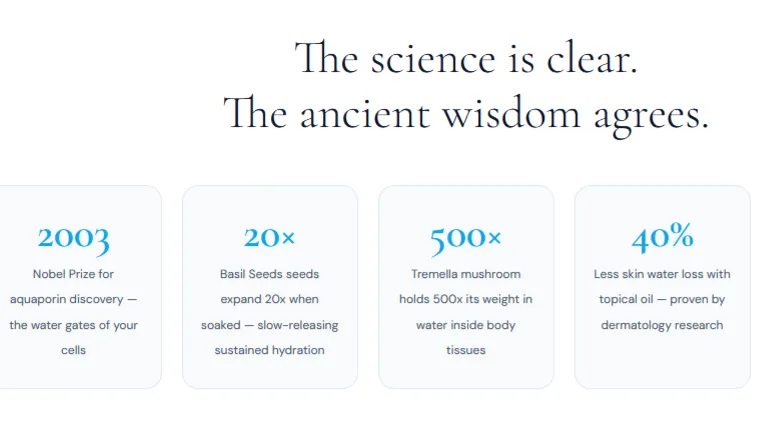 The science is clear.
The ancient wisdom agrees.

2003

Nobel Prize for aquaporin discovery — the water gates of your cells

20×

Basil Seeds seeds expand 20x when soaked — slow-releasing sustained hydration

500×

Tremella mushroom holds 500x its weight in water inside body tissues

40%

Less skin water loss with topical oil — proven by dermatology research